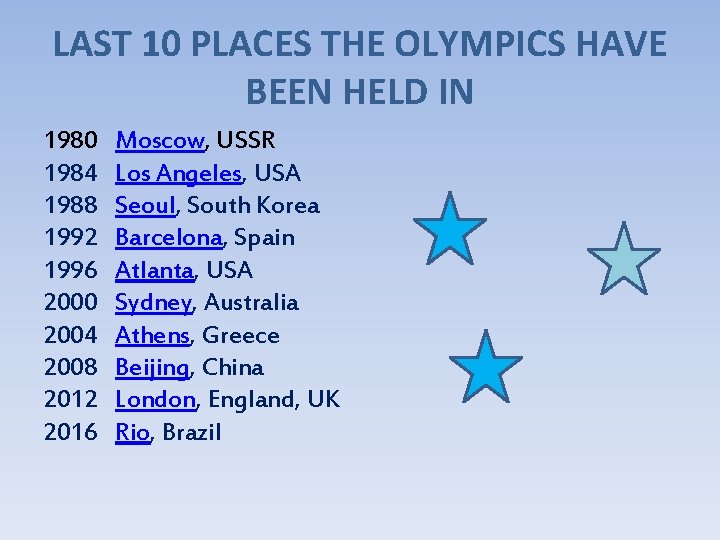 LAST 10 PLACES THE OLYMPICS HAVE BEEN HELD IN

1980 Moscow, USSR
1984 Los Angeles, USA
1988 Seoul, South Korea
1992 Barcelona, Spain
1996 Atlanta, USA
2000 Sydney, Australia
2004 Athens, Greece
2008 Beijing, China
2012 London, England, UK
2016 Rio, Brazil